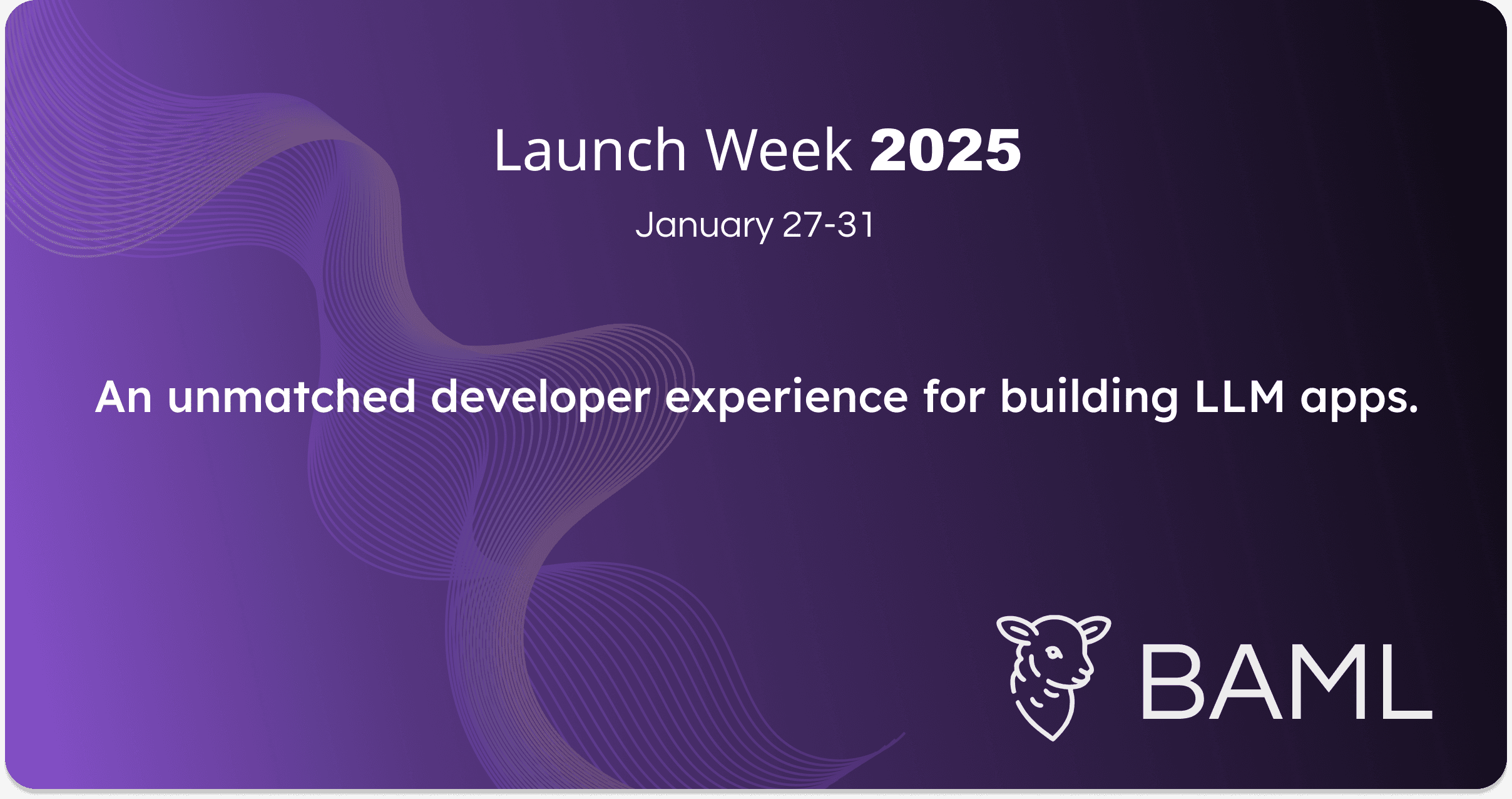 Launch Week 2025

January 27-31

An unmatched developer experience for building LLM apps.

BAML